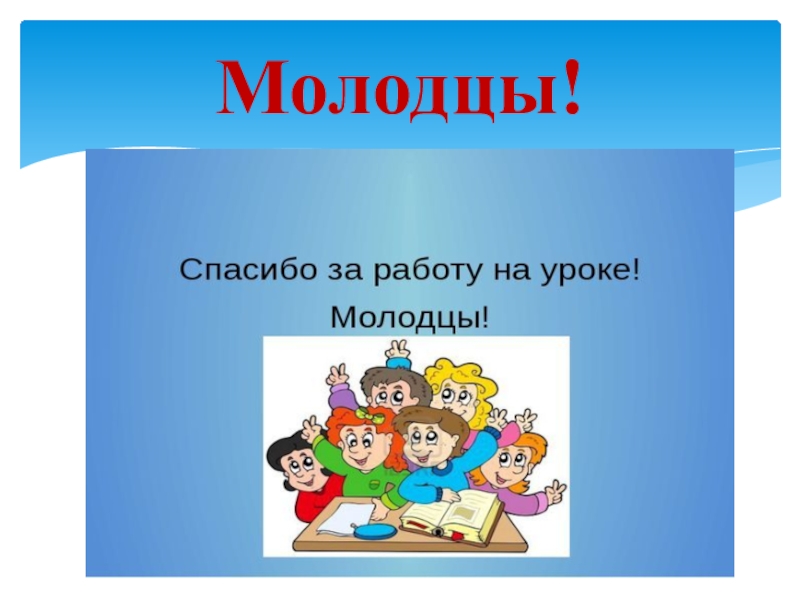 Молодцы!

Спасибо за работу на уроке!

Молодцы!